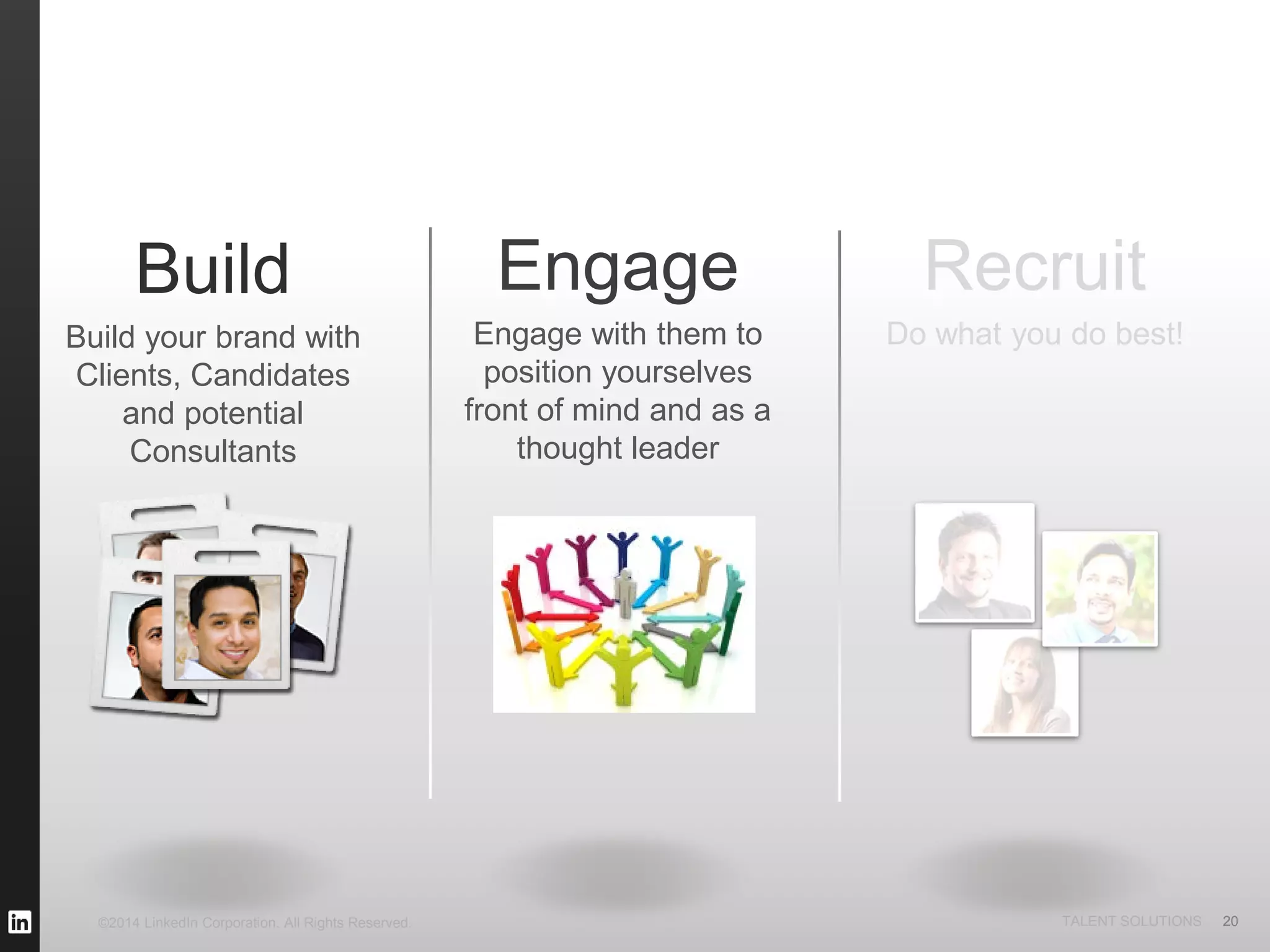 Build

Build your brand with Clients, Candidates and potential Consultants

Engage

Engage with them to position yourselves front of mind and as a thought leader

Recruit

Do what you do best!

in

©2014 LinkedIn Corporation. All Rights Reserved.

TALENT SOLUTIONS 20